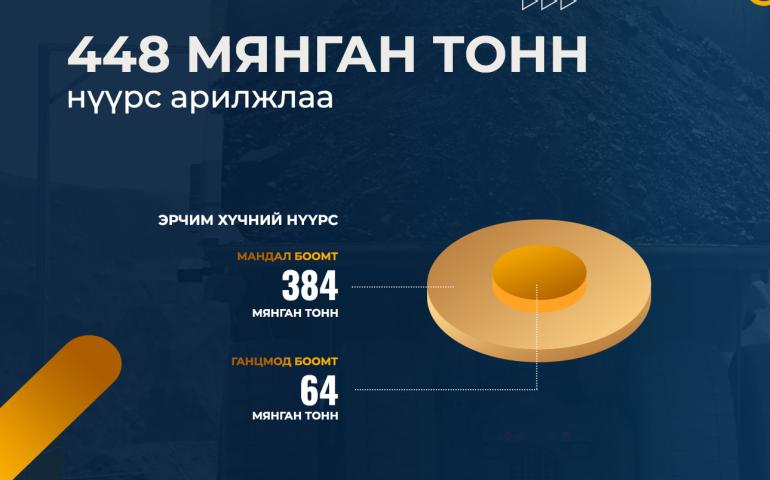 448 МЯНГАН ТОНН
нүүрс арилжлаа

ЭРЧИМ ХҮЧНИЙ НҮҮРС

МАНДАЛ БООМТ
384
МЯНГАН ТОНН

ГАНЦМОД БООМТ
64
МЯНГАН ТОНН